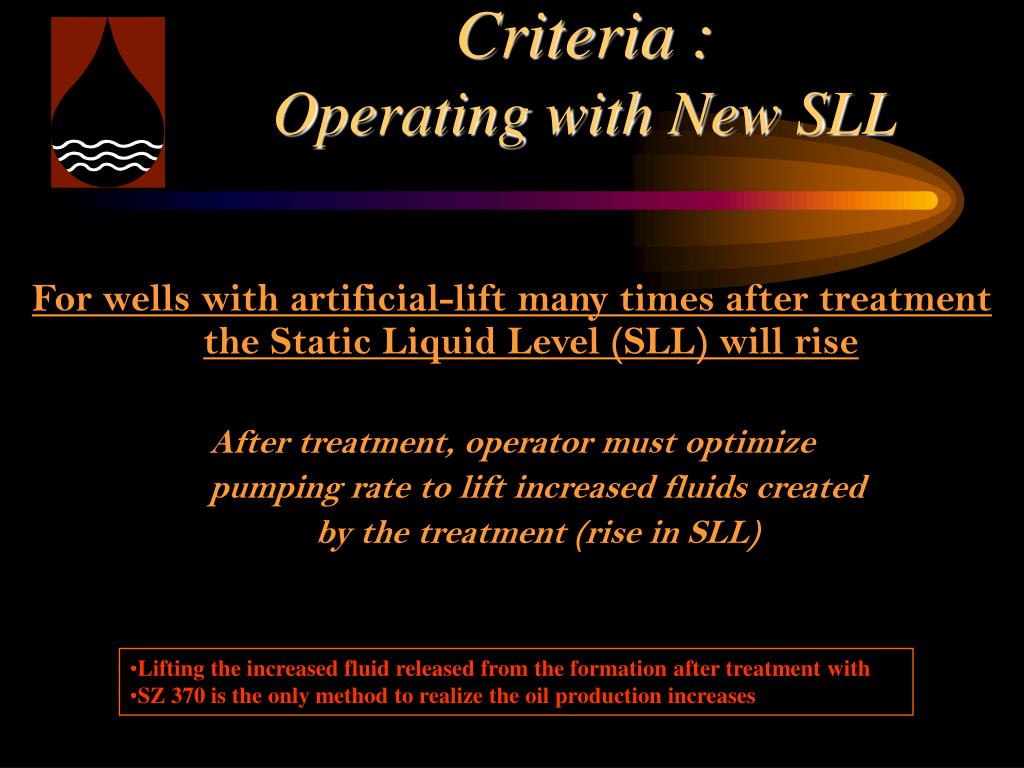 Criteria :
Operating with New SLL

For wells with artificial-lift many times after treatment the Static Liquid Level (SLL) will rise

After treatment, operator must optimize pumping rate to lift increased fluids created by the treatment (rise in SLL)

•Lifting the increased fluid released from the formation after treatment with
•SZ 370 is the only method to realize the oil production increases